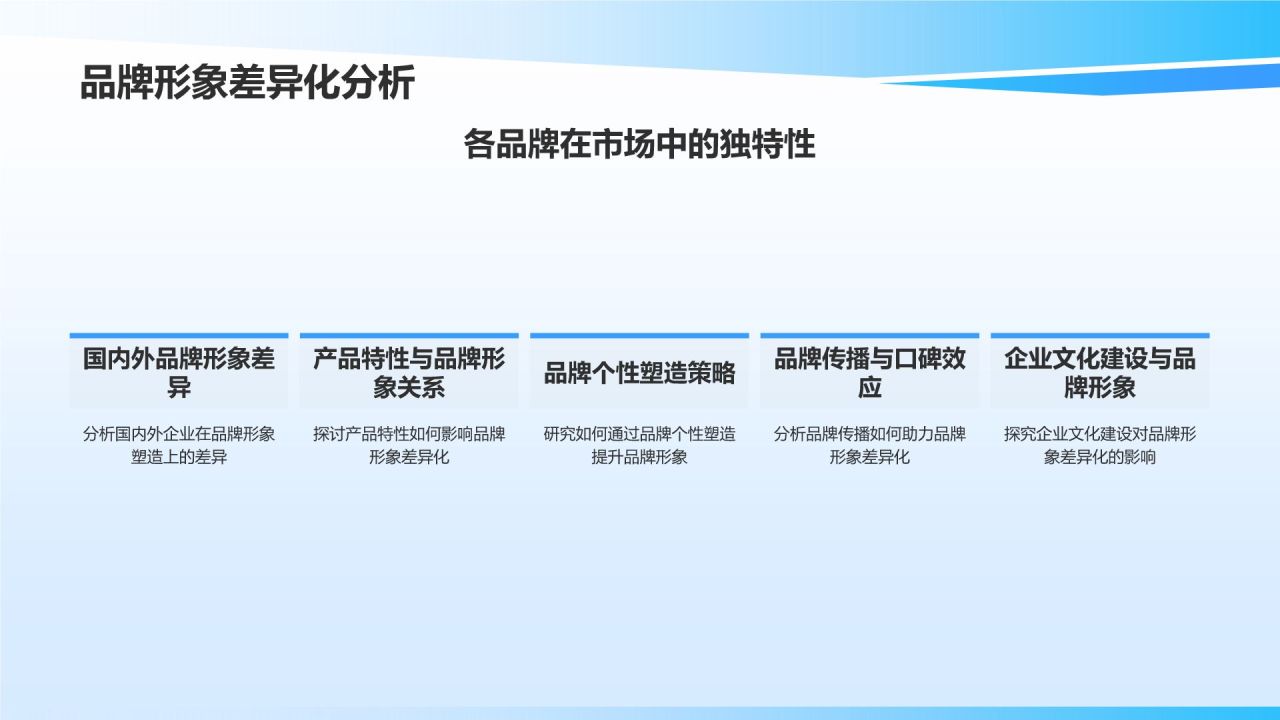 品牌形象差异化分析

各品牌在市场中的独特性

国内外品牌形象差异

分析国内外企业在品牌形象塑造上的差异

产品特性与品牌形象关系

探讨产品特性如何影响品牌形象差异化

品牌个性塑造策略

研究如何通过品牌个性塑造提升品牌形象

品牌传播与口碑效应

分析品牌传播如何助力品牌形象差异化

企业文化建设与品牌形象

探究企业文化建设对品牌形象差异化的影响